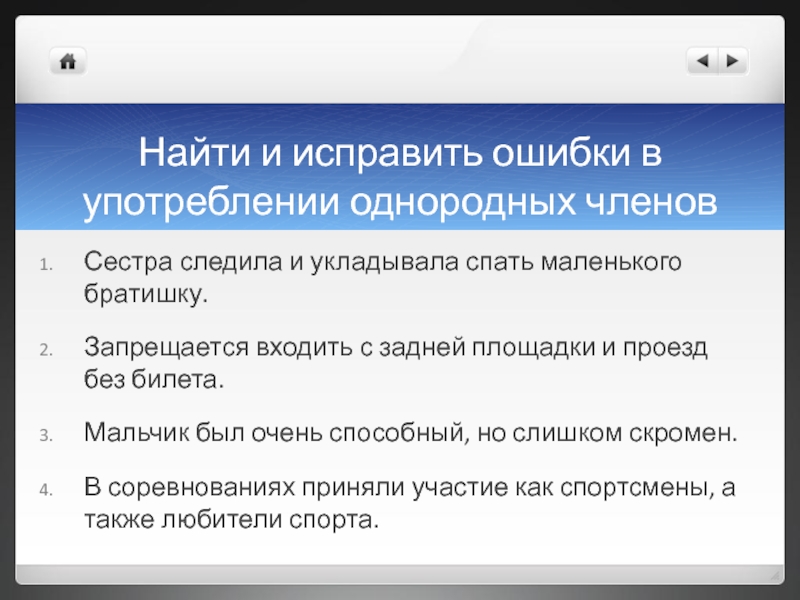 Найти и исправить ошибки в употреблении однородных членов

1. Сестра следила и укладывала спать маленького братишку.

2. Запрещается входить с задней площадки и проезд без билета.

3. Мальчик был очень способный, но слишком скромен.

4. В соревнованиях приняли участие как спортсмены, а также любители спорта.